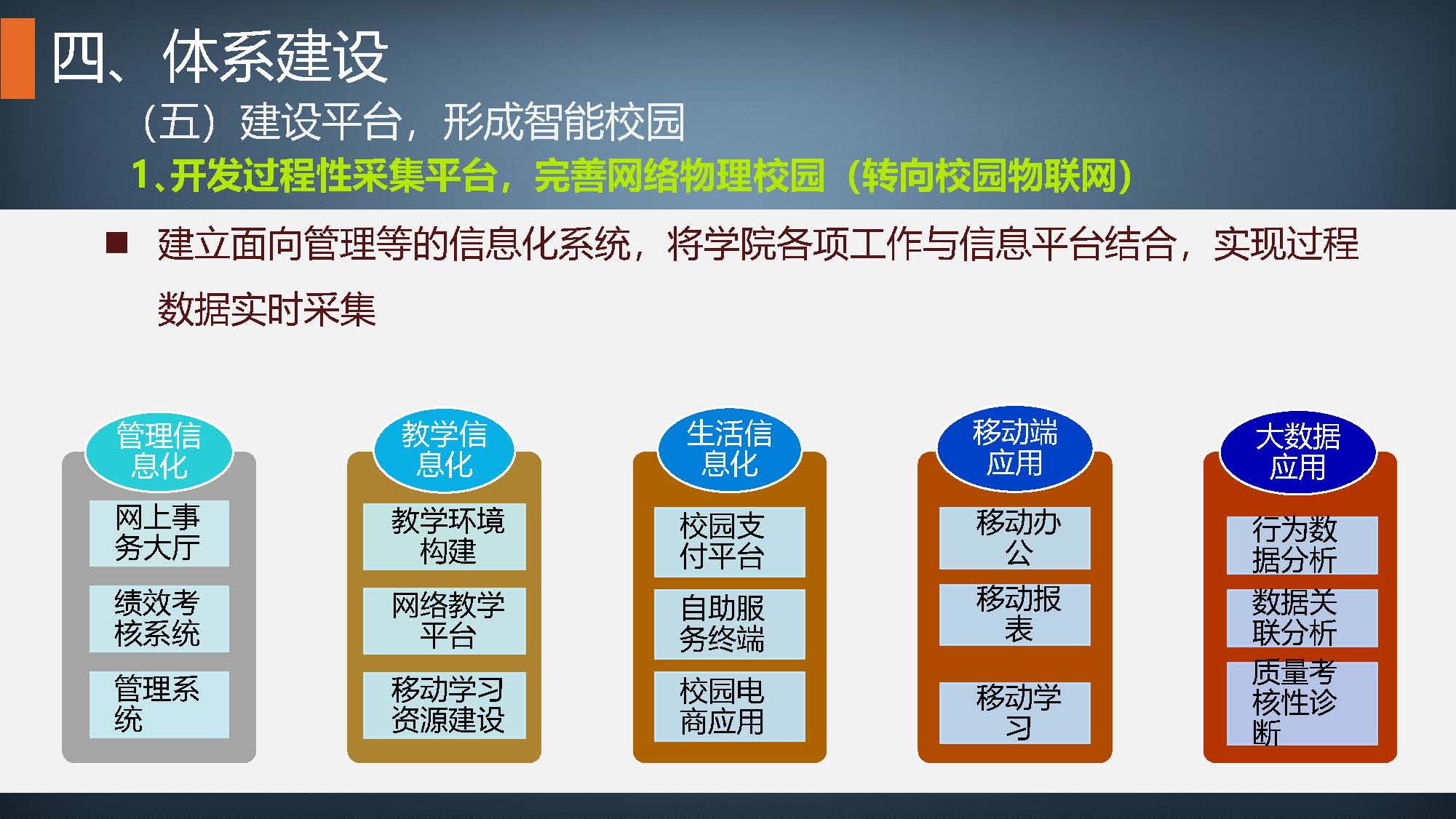 四、体系建设

（五）建设平台，形成智能校园

1、开发过程性采集平台，完善网络物理校园（转向校园物联网）

■ 建立面向管理等的信息化系统，将学院各项工作与信息平台结合，实现过程数据实时采集

管理信息化

网上事务大厅

绩效考核系统

管理系统

教学信息化

教学环境构建

网络教学平台

移动学习资源建设

生活信息化

校园支付平台

自助服务终端

校园电商应用

移动端应用

移动办公

移动报表

移动学习

大数据应用

行为数据分析

数据关联分析

质量考核性诊断